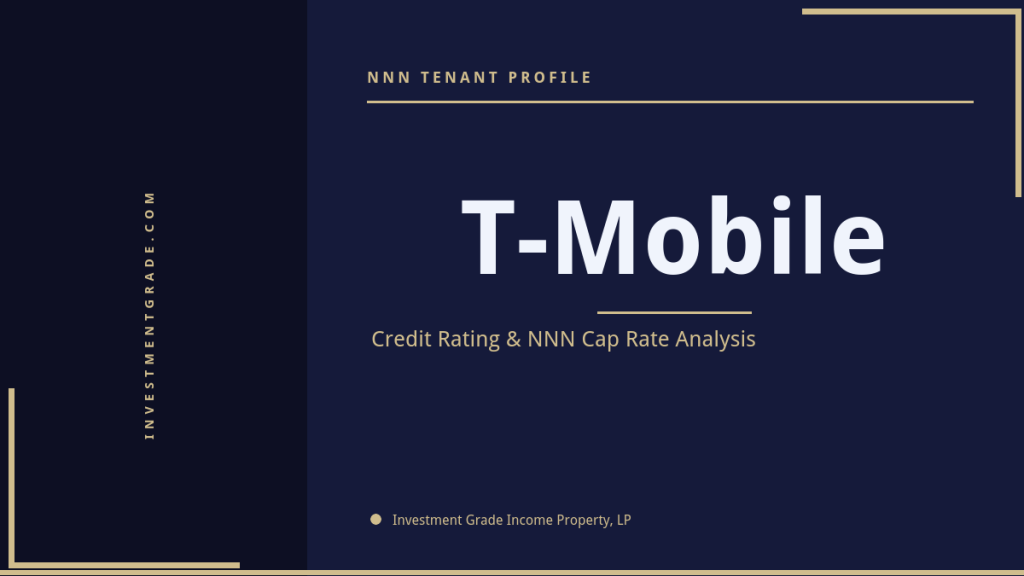 INVESTMENTGRADE.COM

NNN TENANT PROFILE

T-Mobile

Credit Rating & NNN Cap Rate Analysis

Investment Grade Income Property, LP